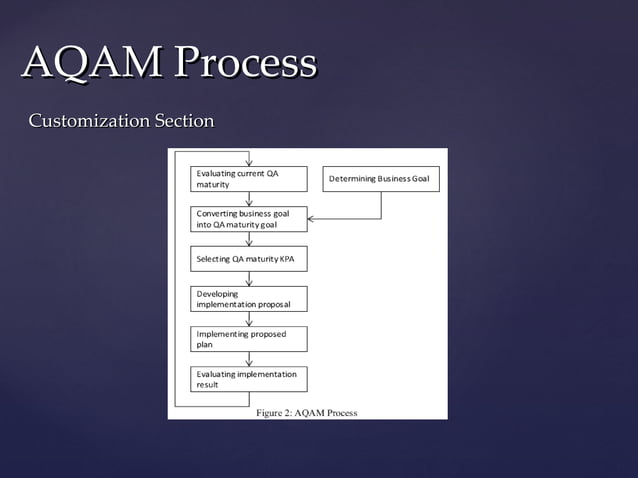 AQAM Process

Customization Section

Evaluating current QA maturity

Determining Business Goal

Converting business goal into QA maturity goal

Selecting QA maturity KPA

Developing implementation proposal

Implementing proposed plan

Evaluating implementation result

Figure 2: AQAM Process